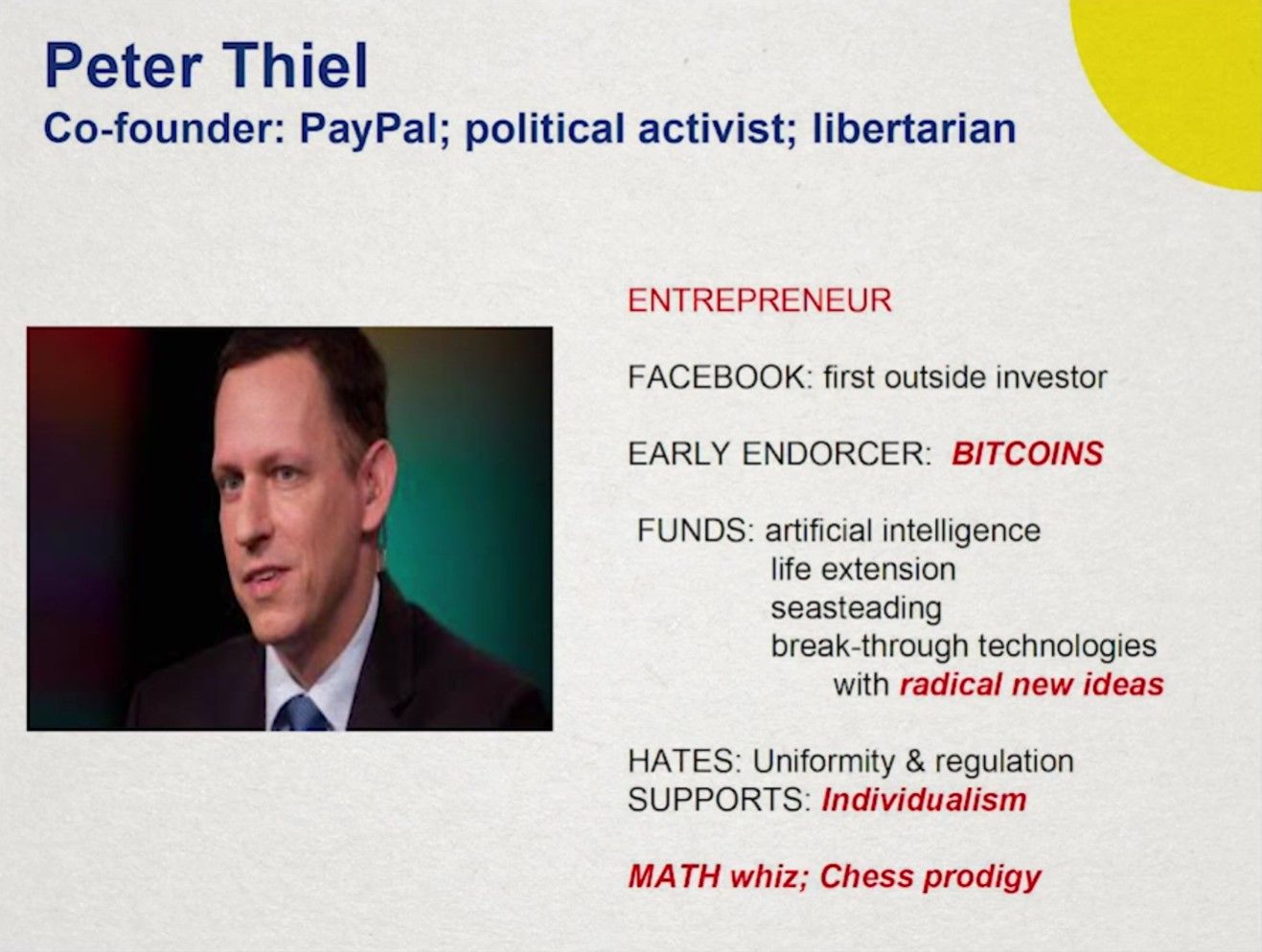 Peter Thiel
Co-founder: PayPal; political activist; libertarian

ENTREPRENEUR

FACEBOOK: first outside investor

EARLY ENDORCER: BITCOINS

FUNDS: artificial intelligence
life extension
seasteading
break-through technologies
with radical new ideas

HATES: Uniformity & regulation
SUPPORTS: Individualism

MATH whiz; Chess prodigy